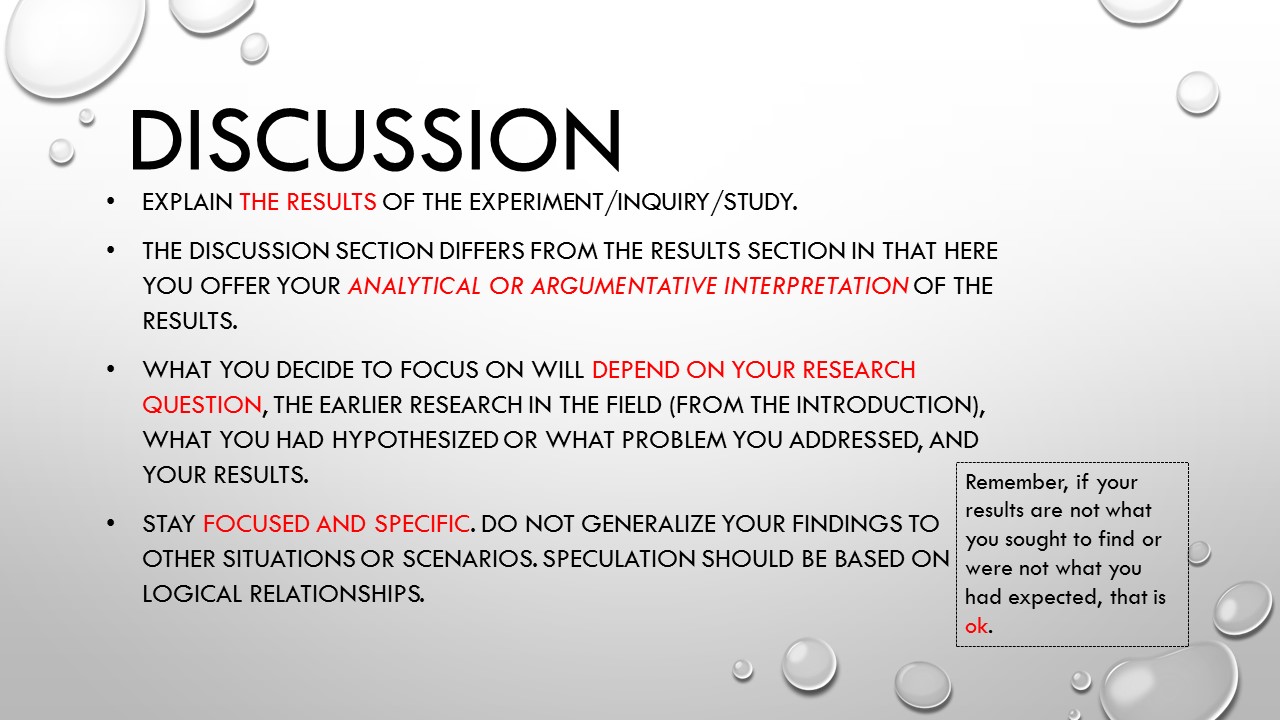 DISCUSSION

• EXPLAIN THE RESULTS OF THE EXPERIMENT/INQUIRY/STUDY.

• THE DISCUSSION SECTION DIFFERS FROM THE RESULTS SECTION IN THAT HERE YOU OFFER YOUR ANALYTICAL OR ARGUMENTATIVE INTERPRETATION OF THE RESULTS.

• WHAT YOU DECIDE TO FOCUS ON WILL DEPEND ON YOUR RESEARCH QUESTION, THE EARLIER RESEARCH IN THE FIELD (FROM THE INTRODUCTION), WHAT YOU HAD HYPOTHESIZED OR WHAT PROBLEM YOU ADDRESSED, AND YOUR RESULTS.

• STAY FOCUSED AND SPECIFIC. DO NOT GENERALIZE YOUR FINDINGS TO OTHER SITUATIONS OR SCENARIOS. SPECULATION SHOULD BE BASED ON LOGICAL RELATIONSHIPS.

Remember, if your results are not what you sought to find or were not what you had expected, that is ok.